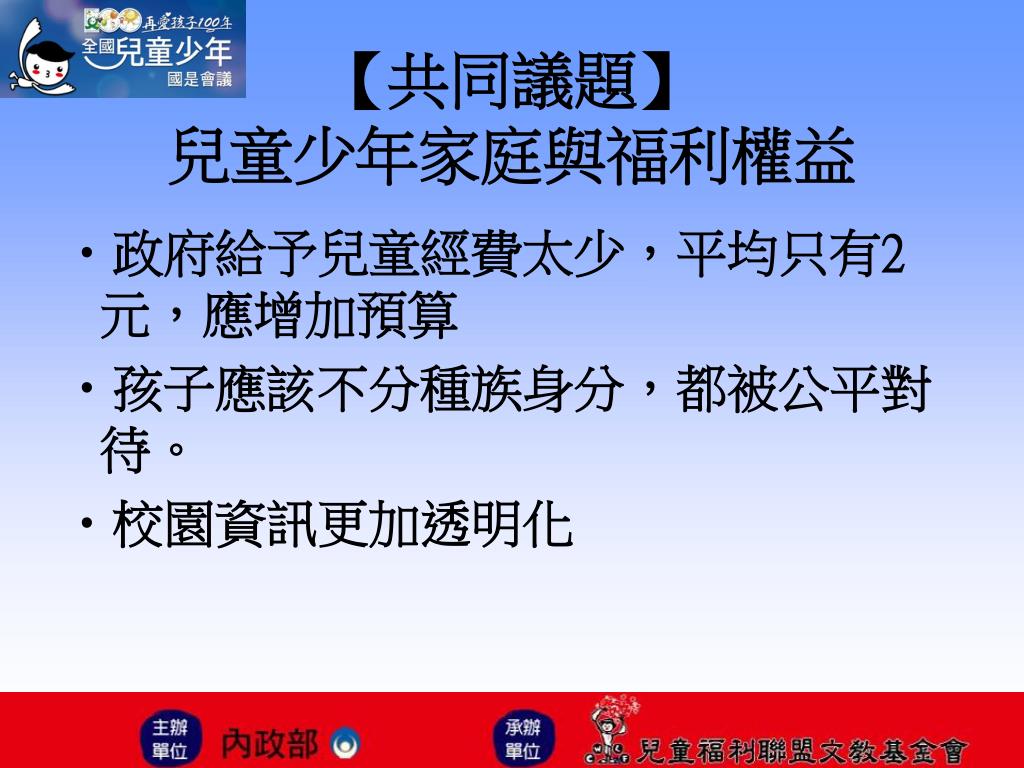 再愛孩子100年
全國兒童少年
國是會議

【共同議題】
兒童少年家庭與福利權益

• 政府給予兒童經費太少，平均只有2元，應增加預算

• 孩子應該不分種族身分，都被公平對待。

• 校園資訊更加透明化

主辦單位 內政部

承辦單位 兒童福利聯盟文教基金會